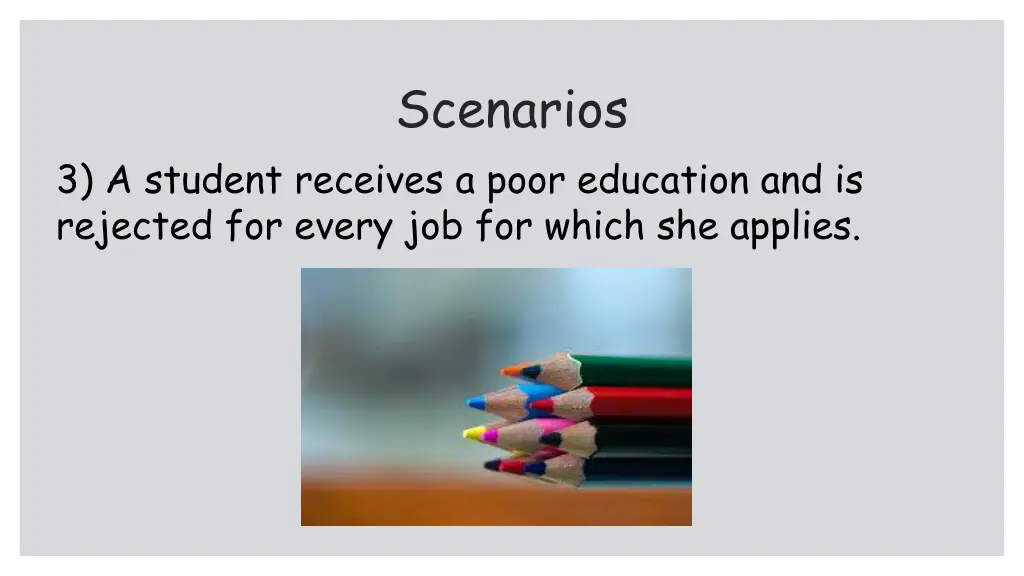 Scenarios

3) A student receives a poor education and is rejected for every job for which she applies.